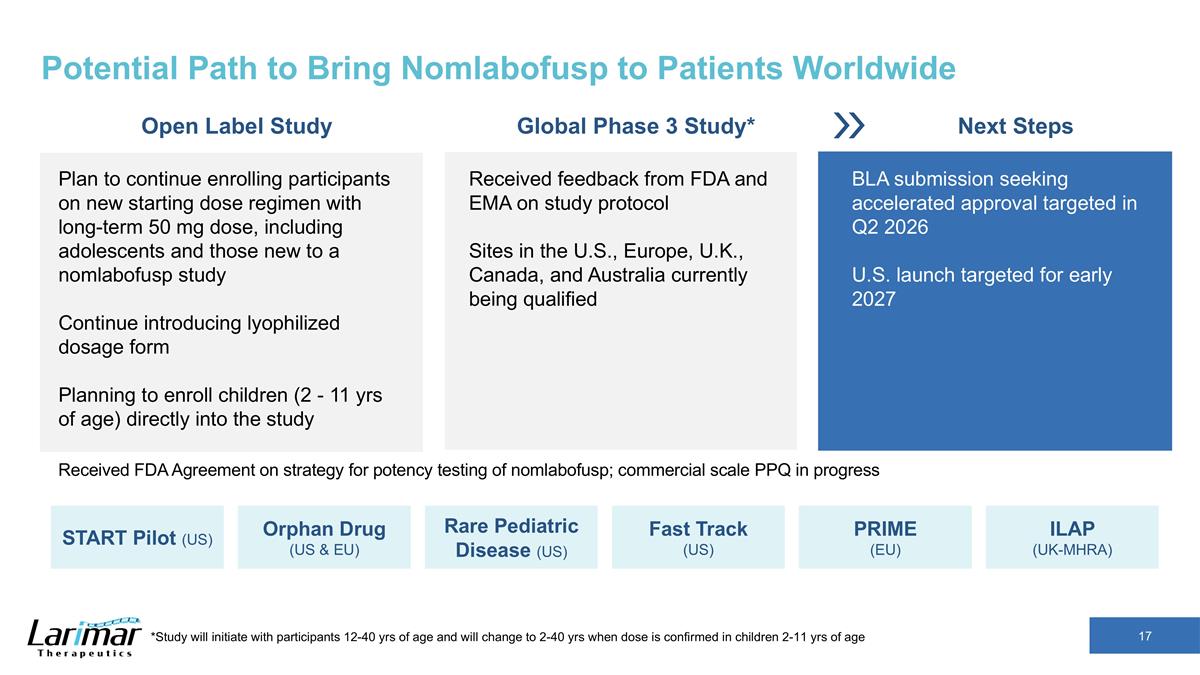 Potential Path to Bring Nomlabofusp to Patients Worldwide

Open Label Study

Plan to continue enrolling participants on new starting dose regimen with long-term 50 mg dose, including adolescents and those new to a nomlabofusp study

Continue introducing lyophilized dosage form

Planning to enroll children (2 - 11 yrs of age) directly into the study

Global Phase 3 Study*

Received feedback from FDA and EMA on study protocol

Sites in the U.S., Europe, U.K., Canada, and Australia currently being qualified

Next Steps

BLA submission seeking accelerated approval targeted in Q2 2026

U.S. launch targeted for early 2027

Received FDA Agreement on strategy for potency testing of nomlabofusp; commercial scale PPQ in progress

START Pilot (US)

Orphan Drug (US & EU)

Rare Pediatric Disease (US)

Fast Track (US)

PRIME (EU)

ILAP (UK-MHRA)

Larimar Therapeutics

*Study will initiate with participants 12-40 yrs of age and will change to 2-40 yrs when dose is confirmed in children 2-11 yrs of age

17